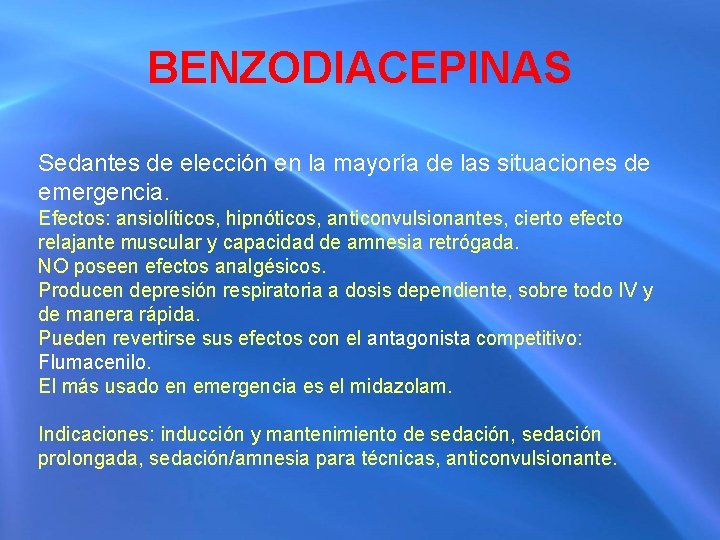 BENZODIACEPINAS

Sedantes de elección en la mayoría de las situaciones de emergencia.
Efectos: ansiolíticos, hipnóticos, anticonvulsionantes, cierto efecto relajante muscular y capacidad de amnesia retrógada.
NO poseen efectos analgésicos.
Producen depresión respiratoria a dosis dependiente, sobre todo IV y de manera rápida.
Pueden revertirse sus efectos con el antagonista competitivo: Flumacenilo.
El más usado en emergencia es el midazolam.

Indicaciones: inducción y mantenimiento de sedación, sedación prolongada, sedación/amnesia para técnicas, anticonvulsionante.